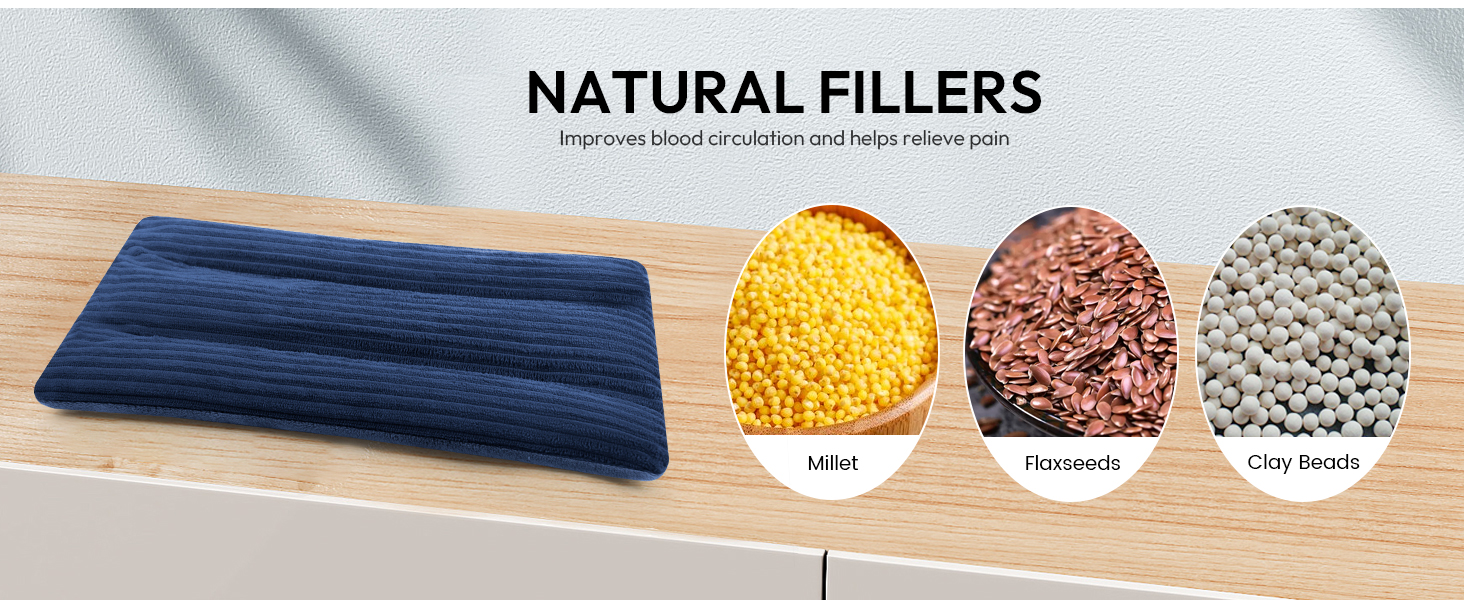 NATURAL FILLERS
Improves blood circulation and helps relieve pain

Millet

Flaxseeds

Clay Beads